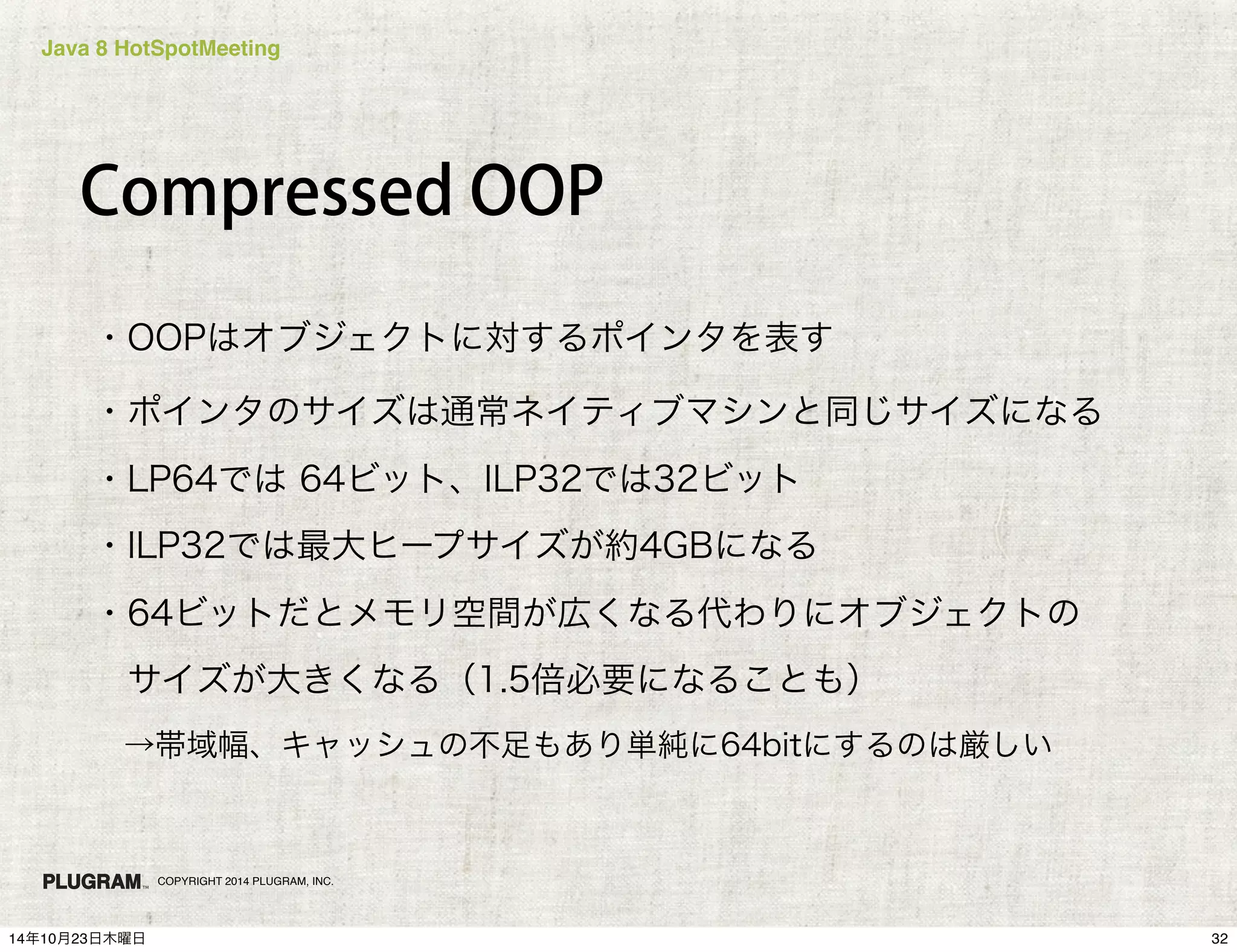 Java 8 HotSpotMeeting

Compressed OOP

・OOPはオブジェクトに対するポインタを表す

・ポインタのサイズは通常ネイティブマシンと同じサイズになる

・LP64では 64ビット、ILP32では32ビット

・ILP32では最大ヒープサイズが約4GBになる

・64ビットだとメモリ空間が広くなる代わりにオブジェクトのサイズが大きくなる（1.5倍必要になることも）

→帯域幅、キャッシュの不足もあり単純に64bitにするのは厳しい

PLUGRAM™ COPYRIGHT 2014 PLUGRAM, INC.

14年10月23日木曜日

32